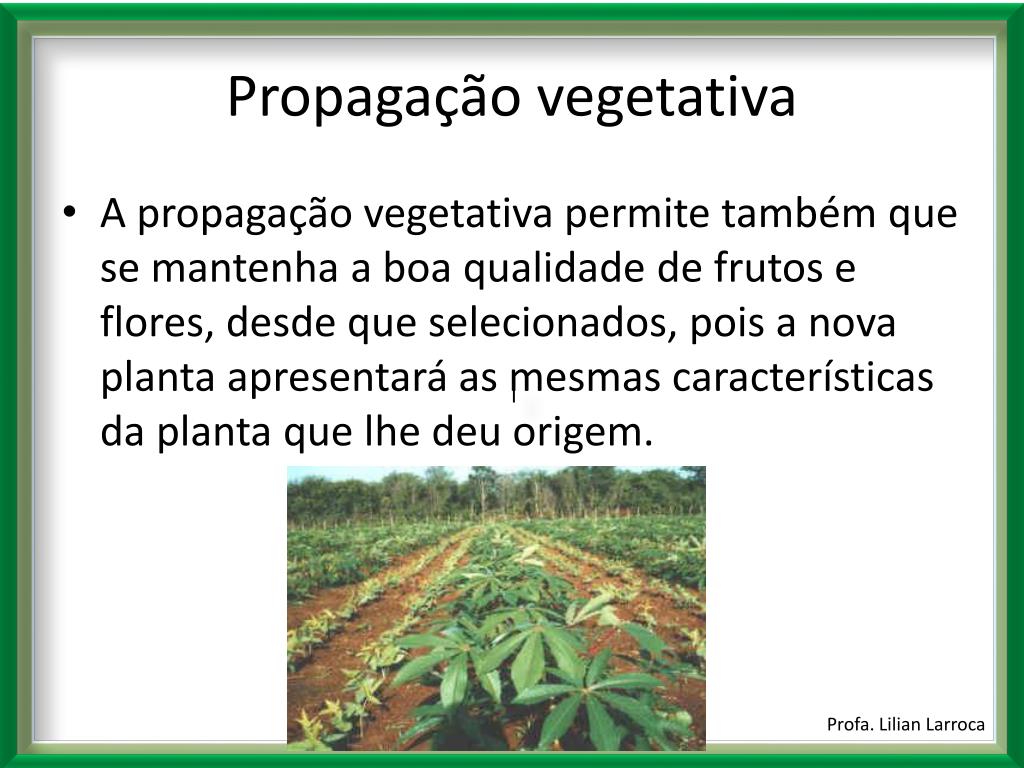 Propagação vegetativa

• A propagação vegetativa permite também que se mantenha a boa qualidade de frutos e flores, desde que selecionados, pois a nova planta apresentará as mesmas características da planta que lhe deu origem.

Profa. Lilian Larroca